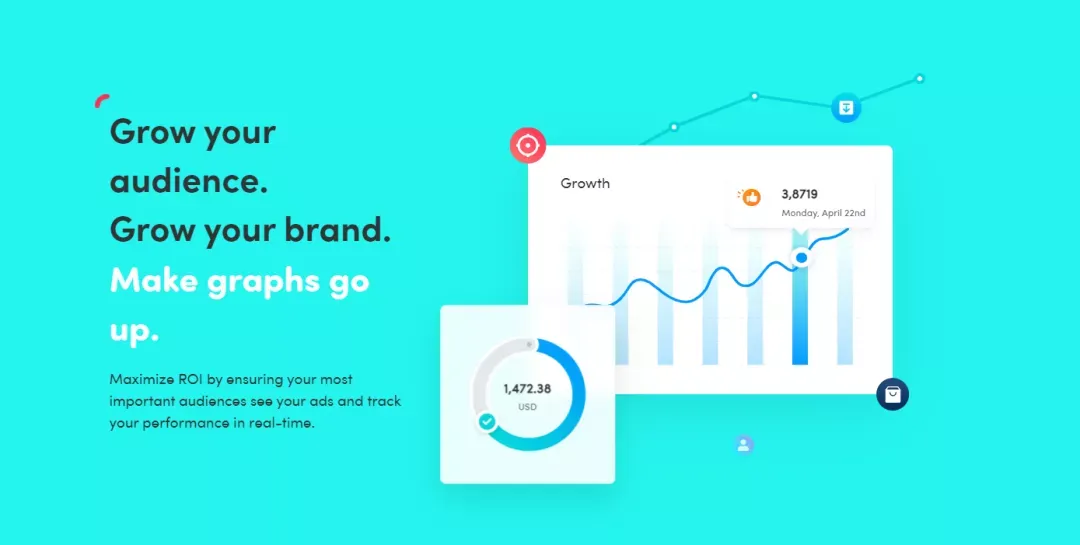 Grow your audience.
Grow your brand.
Make graphs go up.

Maximize ROI by ensuring your most important audiences see your ads and track your performance in real-time.

Growth

3,8719
Monday, April 22nd

1,472.38
USD